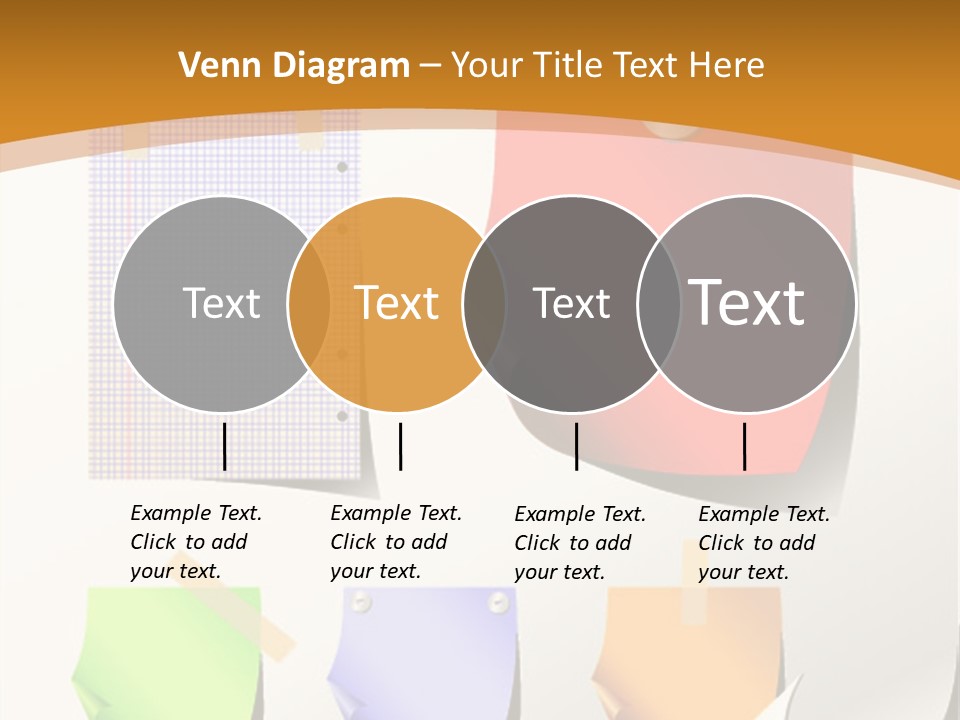 Venn Diagram – Your Title Text Here

Text

Text

Text

Text

Example Text. Click to add your text.

Example Text. Click to add your text.

Example Text. Click to add your text.

Example Text. Click to add your text.